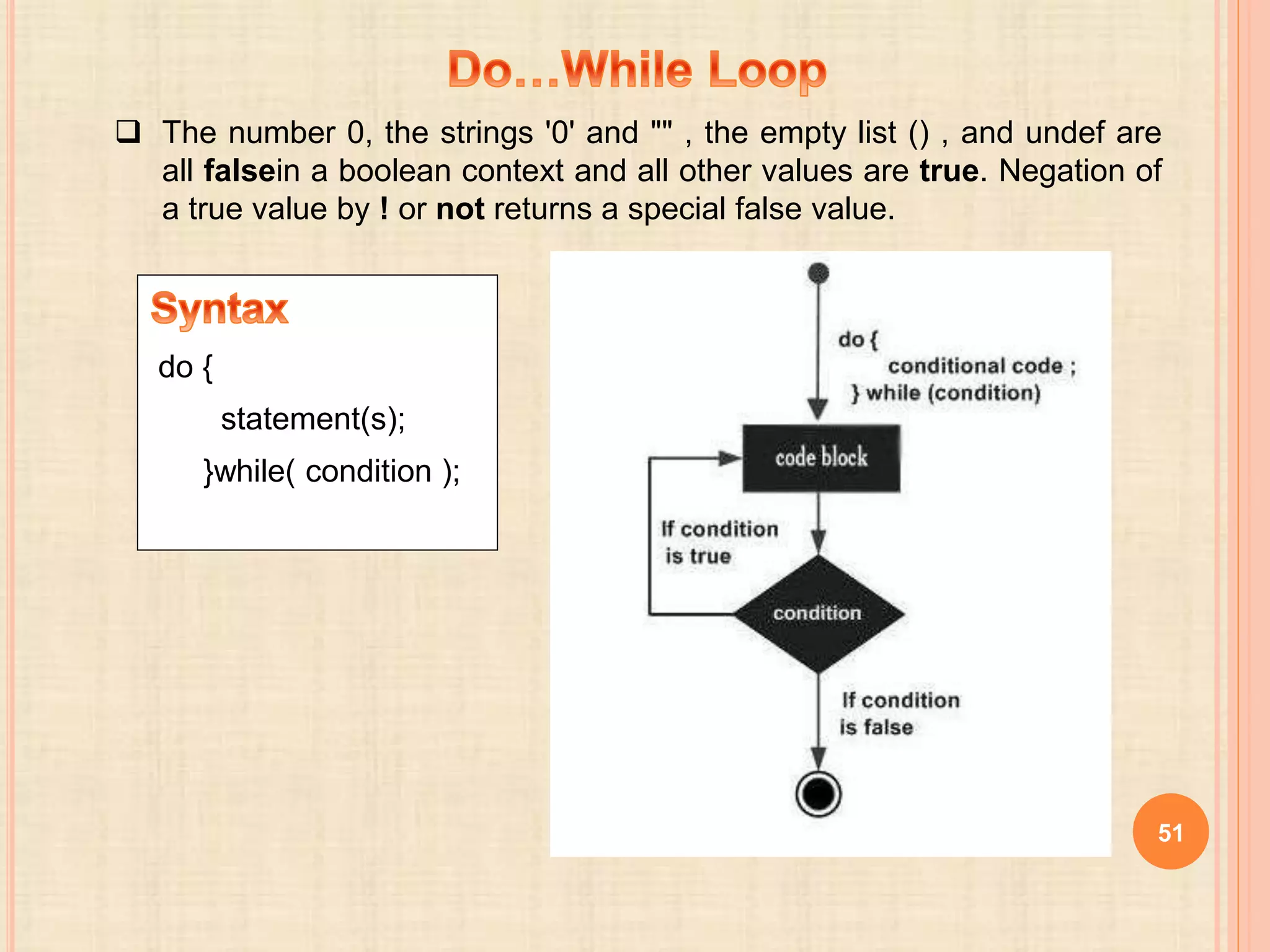 Do…While Loop

❑ The number 0, the strings '0' and "" , the empty list () , and undef are all falsein a boolean context and all other values are true. Negation of a true value by ! or not returns a special false value.

Syntax

do {
statement(s);
}while( condition );

do {
conditional code ;
} while (condition)

code block

If condition is true

condition

If condition is false

51